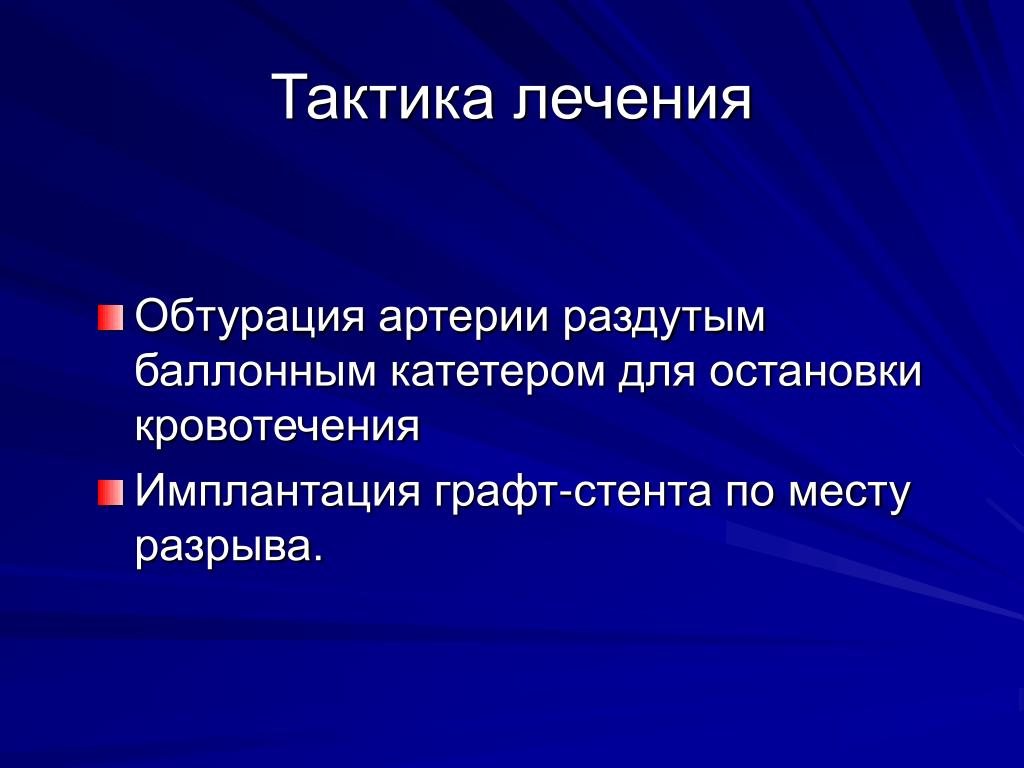 Тактика лечения

Обтурация артерии раздутым баллонным катетером для остановки кровотечения

Имплантация графт-стента по месту разрыва.